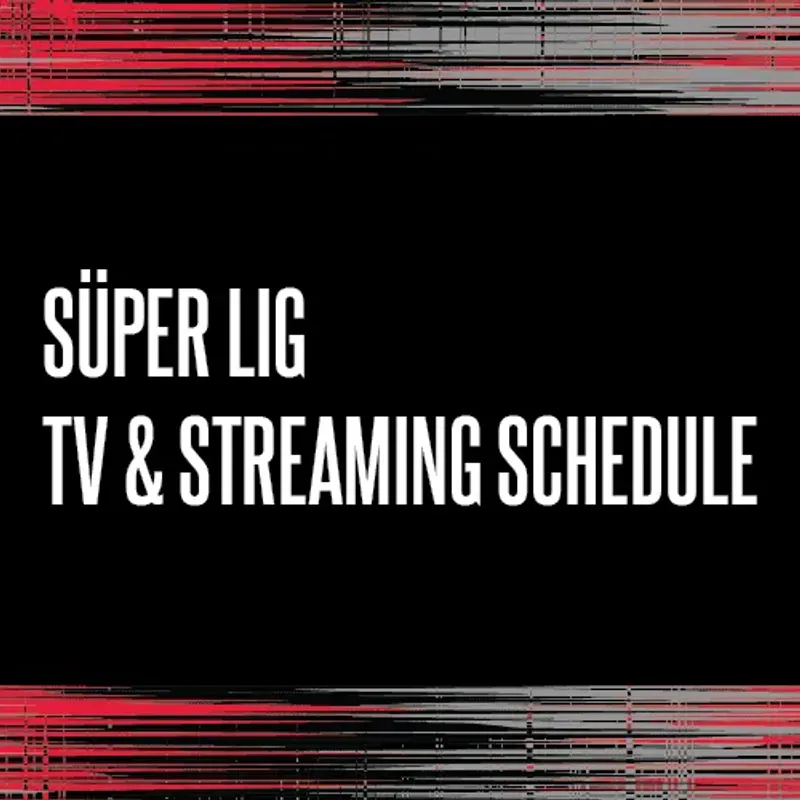 SÜPER LIG
TV & STREAMING SCHEDULE